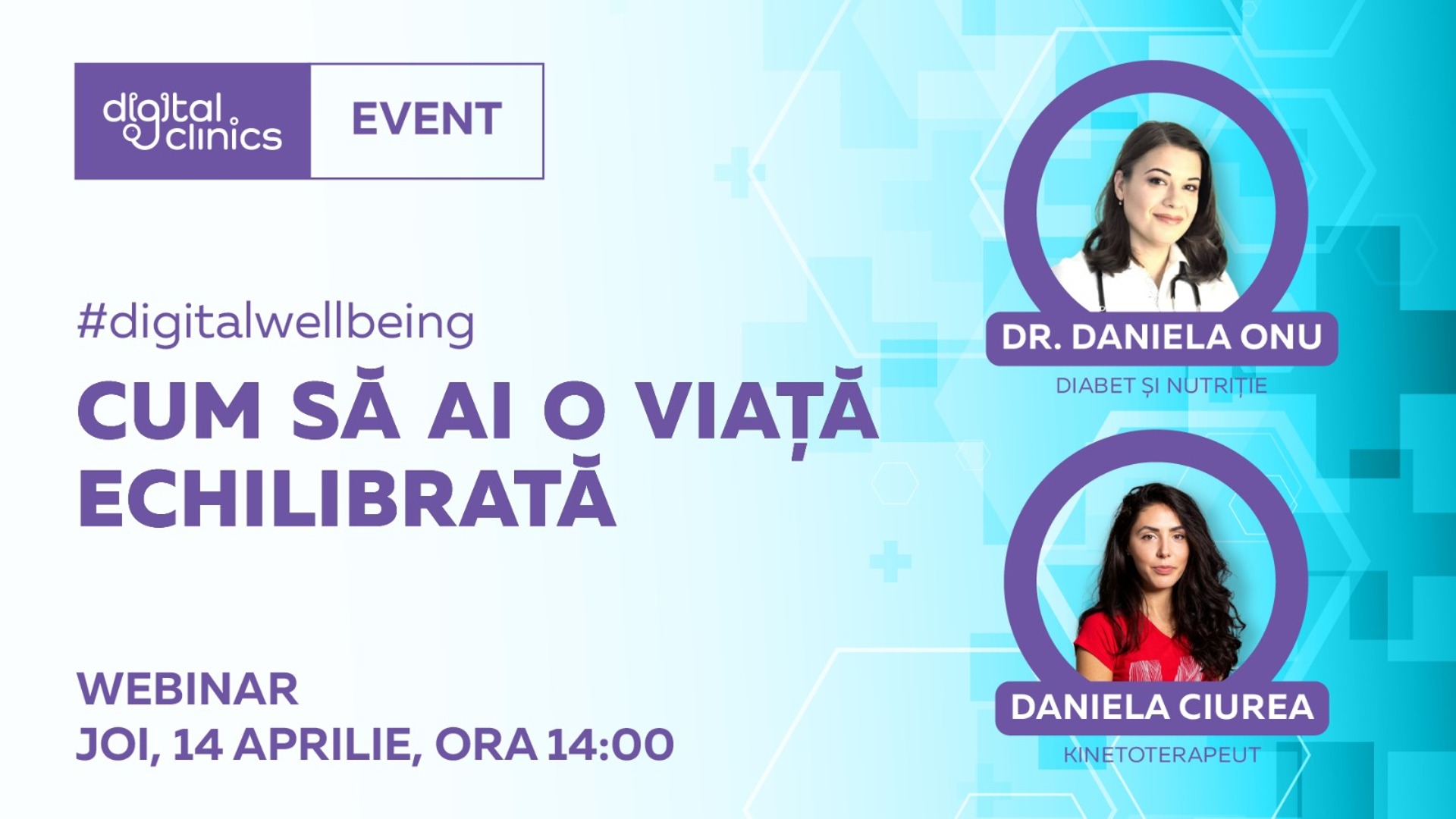 digital clinics EVENT

#digitalwellbeing

CUM SĂ AI O VIAȚĂ ECHILIBRATĂ

WEBINAR
JOI, 14 APRILIE, ORA 14:00

DR. DANIELA ONU
DIABET ȘI NUTRIȚIE

DANIELA CIUREA
KINETOTERAPEUT